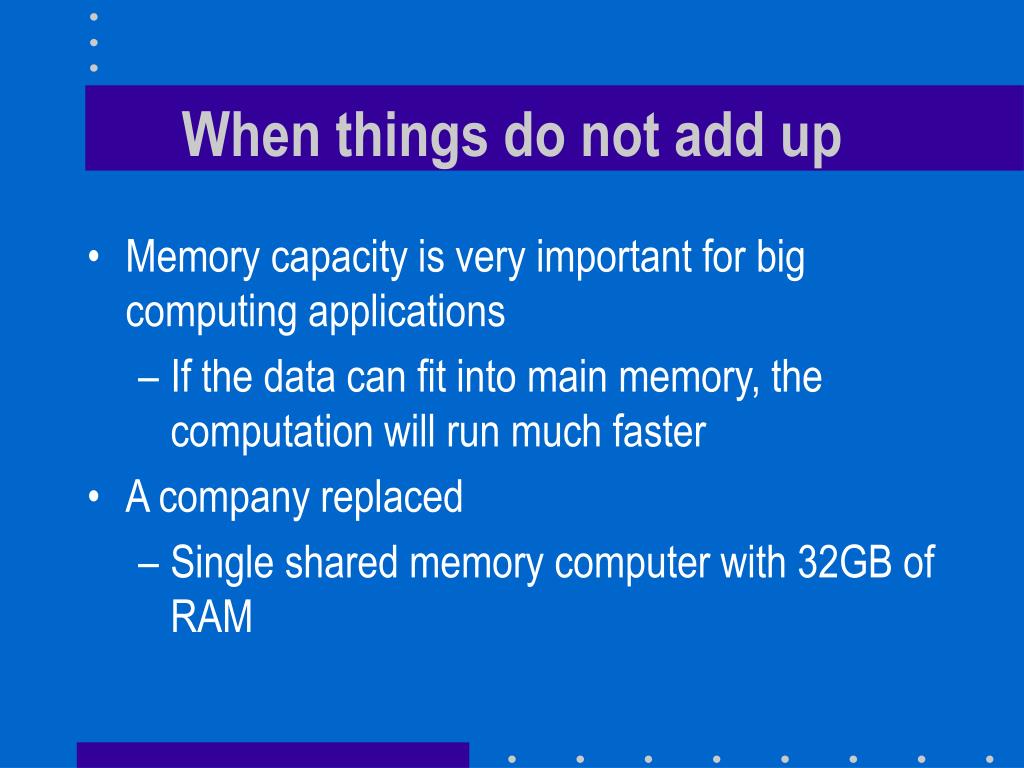 When things do not add up

• Memory capacity is very important for big computing applications
– If the data can fit into main memory, the computation will run much faster
• A company replaced
– Single shared memory computer with 32GB of RAM